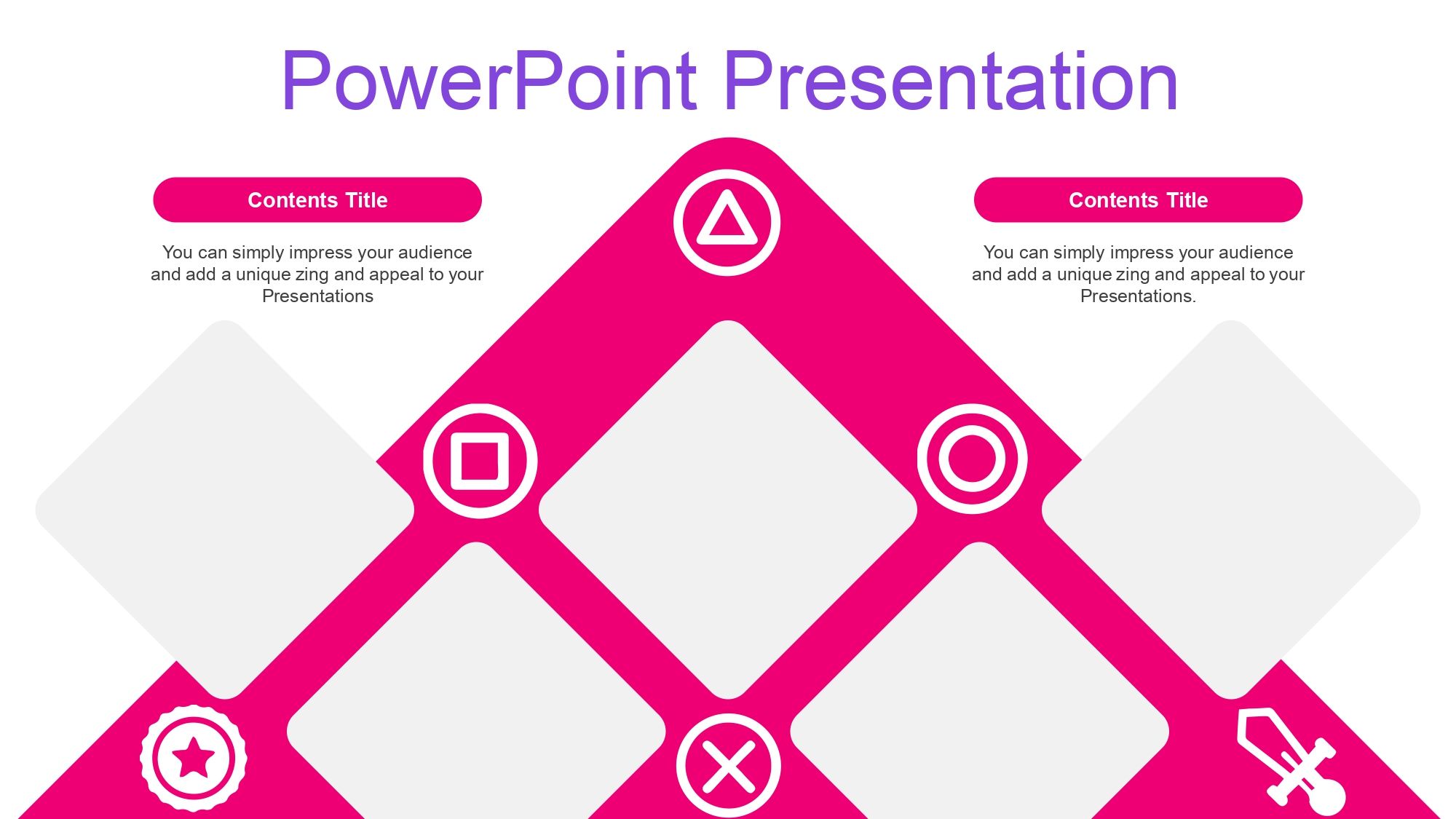 PowerPoint Presentation

Contents Title

You can simply impress your audience and add a unique zing and appeal to your Presentations

Contents Title

You can simply impress your audience and add a unique zing and appeal to your Presentations.